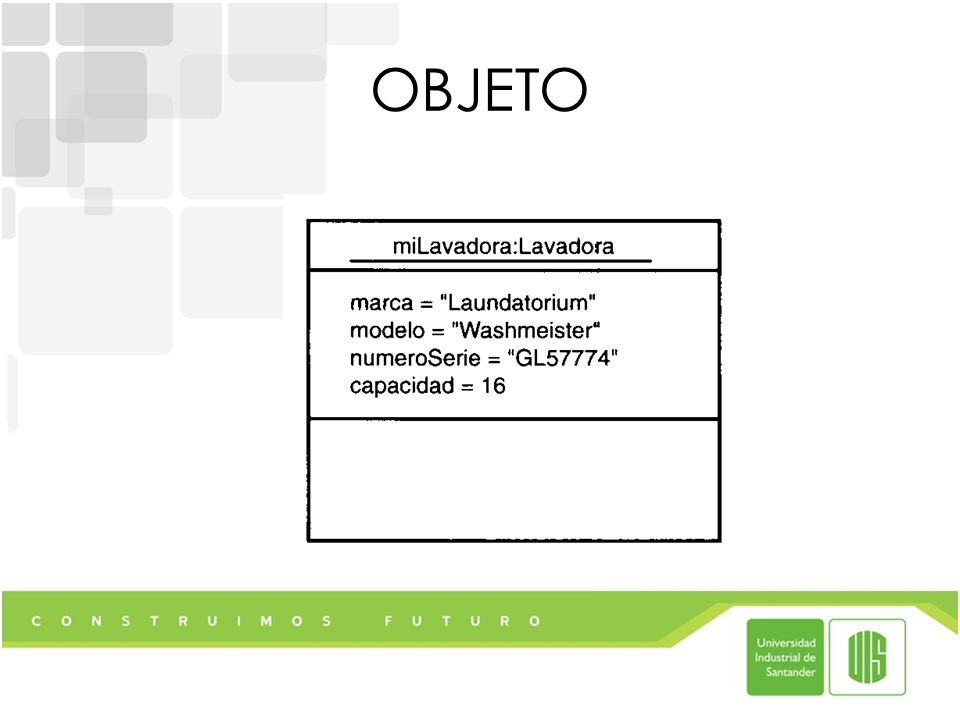 OBJETO

miLavadora:Lavadora

marca = "Laundatorium"
modelo = "Washmeister"
numeroSerie = "GL57774"
capacidad = 16

CONSTRUIMOS FUTURO

Universidad Industrial de Santander

UIS